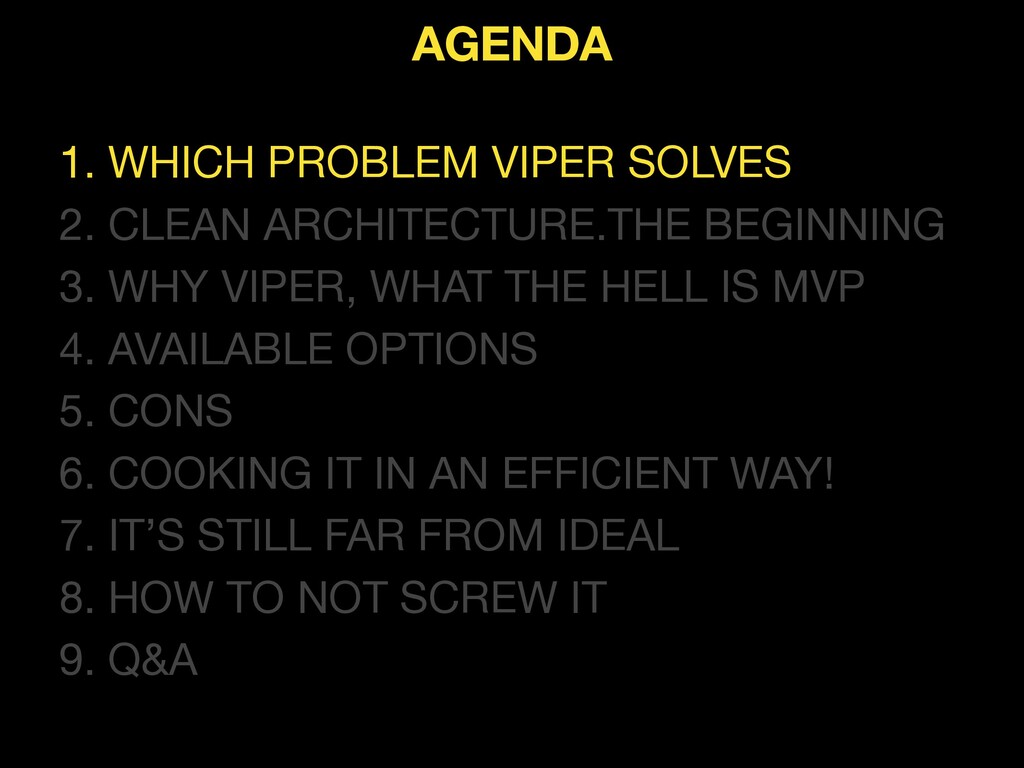 AGENDA

1. WHICH PROBLEM VIPER SOLVES
2. CLEAN ARCHITECTURE.THE BEGINNING
3. WHY VIPER, WHAT THE HELL IS MVP
4. AVAILABLE OPTIONS
5. CONS
6. COOKING IT IN AN EFFICIENT WAY!
7. IT'S STILL FAR FROM IDEAL
8. HOW TO NOT SCREW IT
9. Q&A